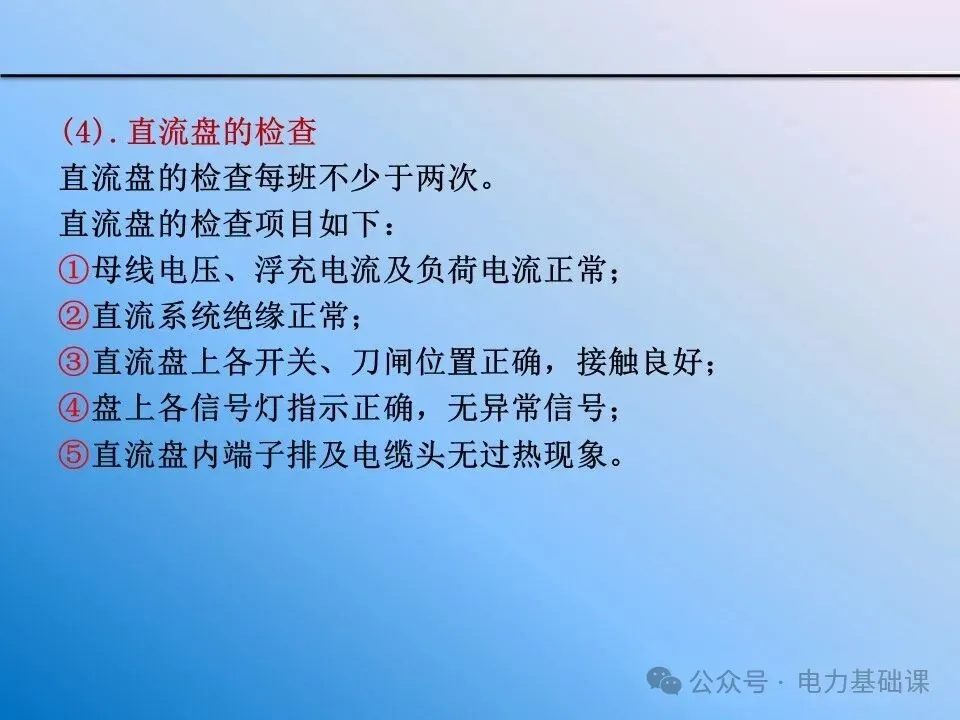 (4). 直流盘的检查
直流盘的检查每班不少于两次。
直流盘的检查项目如下：
①母线电压、浮充电流及负荷电流正常；
②直流系统绝缘正常；
③直流盘上各开关、刀闸位置正确，接触良好；
④盘上各信号灯指示正确，无异常信号；
⑤直流盘内端子排及电缆头无过热现象。

公众号 · 电力基础课